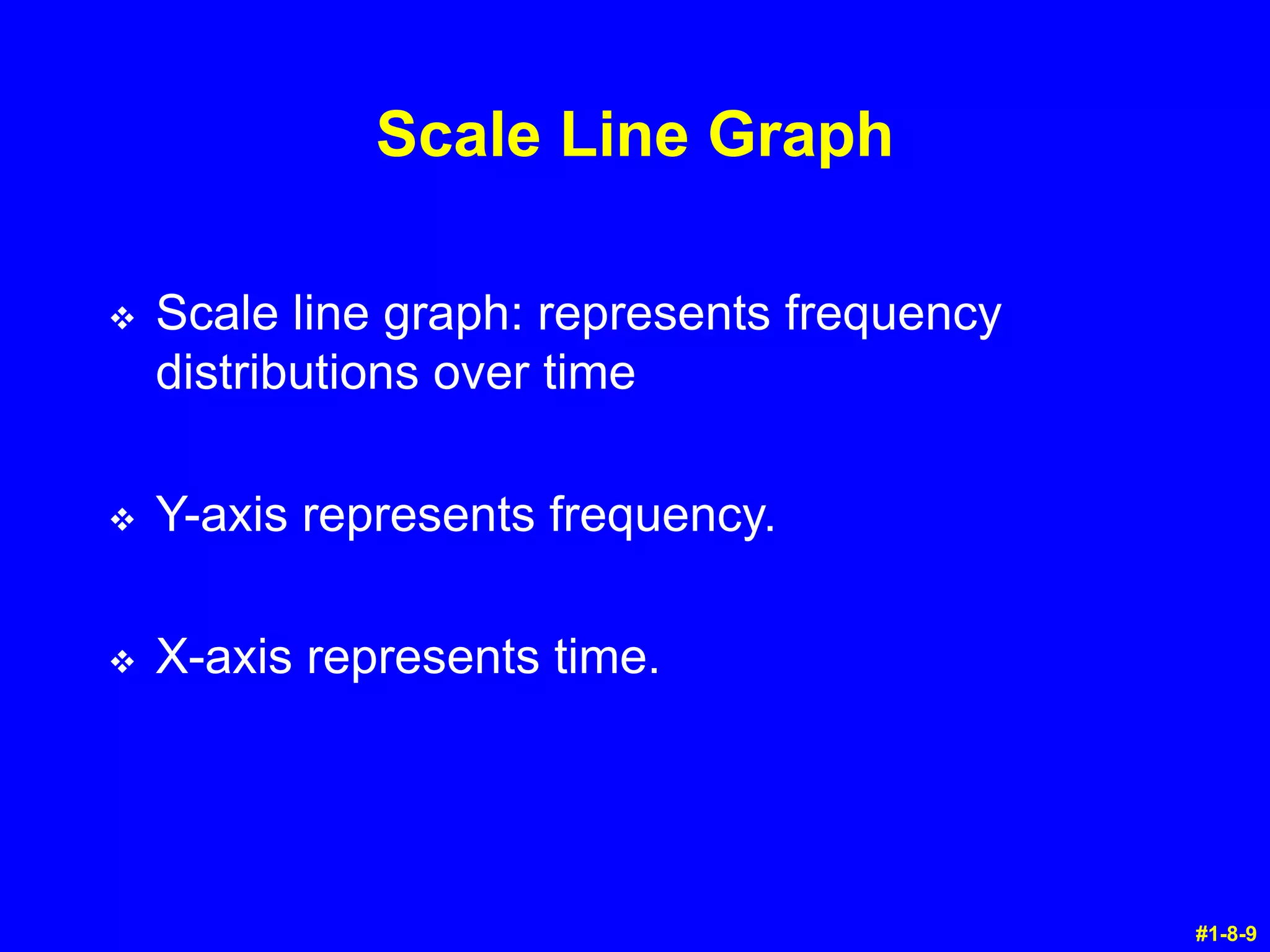 Scale Line Graph

❖ Scale line graph: represents frequency distributions over time

❖ Y-axis represents frequency.

❖ X-axis represents time.

#1-8-9